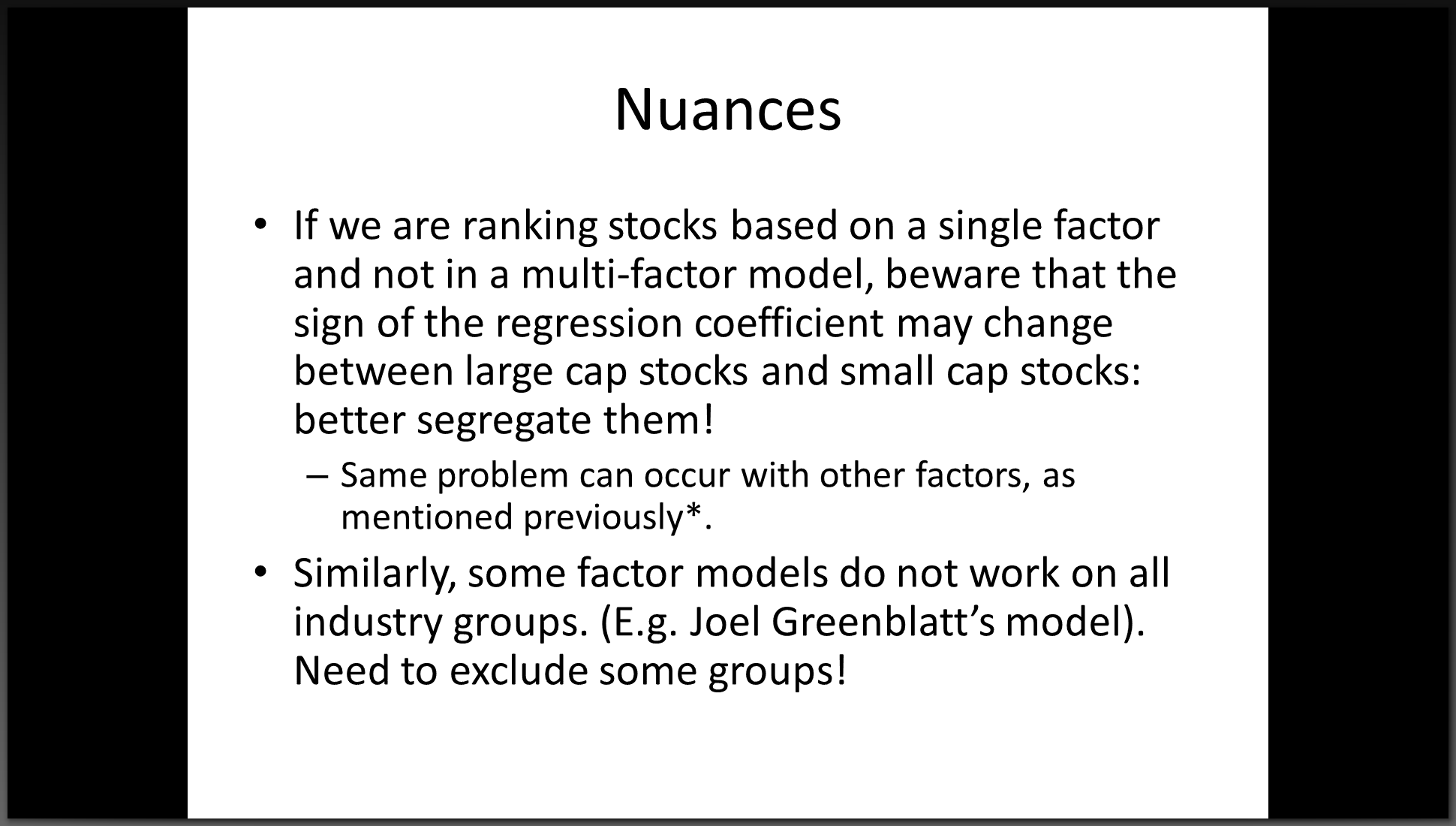 Nuances

• If we are ranking stocks based on a single factor and not in a multi-factor model, beware that the sign of the regression coefficient may change between large cap stocks and small cap stocks: better segregate them!

– Same problem can occur with other factors, as mentioned previously*.

• Similarly, some factor models do not work on all industry groups. (E.g. Joel Greenblatt’s model). Need to exclude some groups!